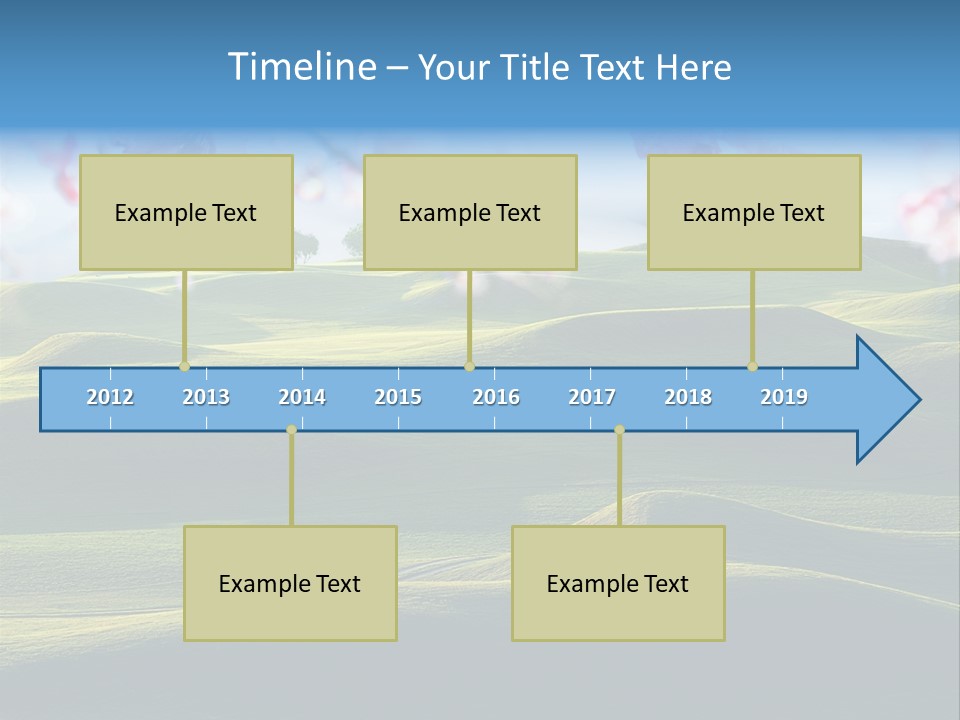 Timeline – Your Title Text Here

Example Text

Example Text

Example Text

2012 2013 2014 2015 2016 2017 2018 2019

Example Text

Example Text